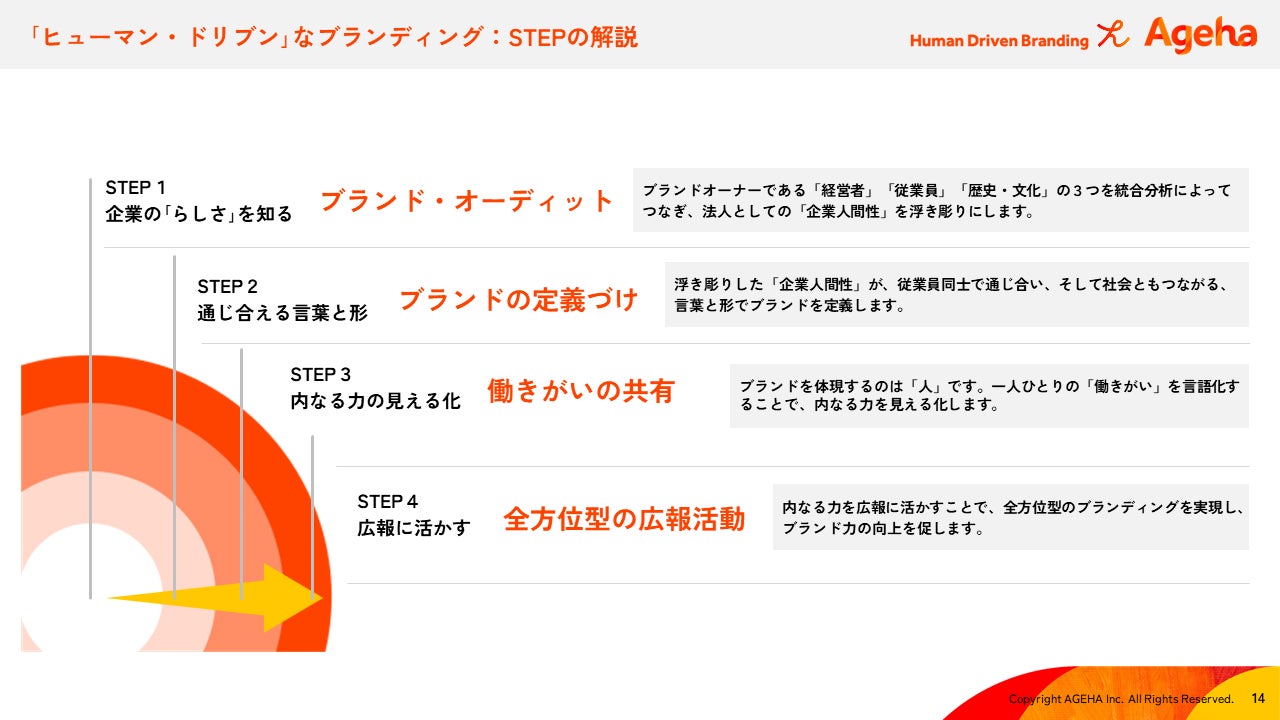 「ヒューマン・ドリブン」なブランディング：STEPの解説

Human Driven Branding Ageha

STEP 1
企業の「らしさ」を知る

ブランド・オーディット

ブランドオーナーである「経営者」「従業員」「歴史・文化」の３つを統合分析によってつなぎ、法人としての「企業人間性」を浮き彫りにします。

STEP 2
通じ合える言葉と形

ブランドの定義づけ

浮き彫りした「企業人間性」が、従業員同士で通じ合い、そして社会ともつながる、言葉と形でブランドを定義します。

STEP 3
内なる力の見える化

働きがいの共有

ブランドを体現するのは「人」です。一人ひとりの「働きがい」を言語化することで、内なる力を見える化します。

STEP 4
広報に活かす

全方位型の広報活動

内なる力を広報に活かすことで、全方位型のブランディングを実現し、ブランド力の向上を促します。

Copyright AGEHA Inc. All Rights Reserved. 14